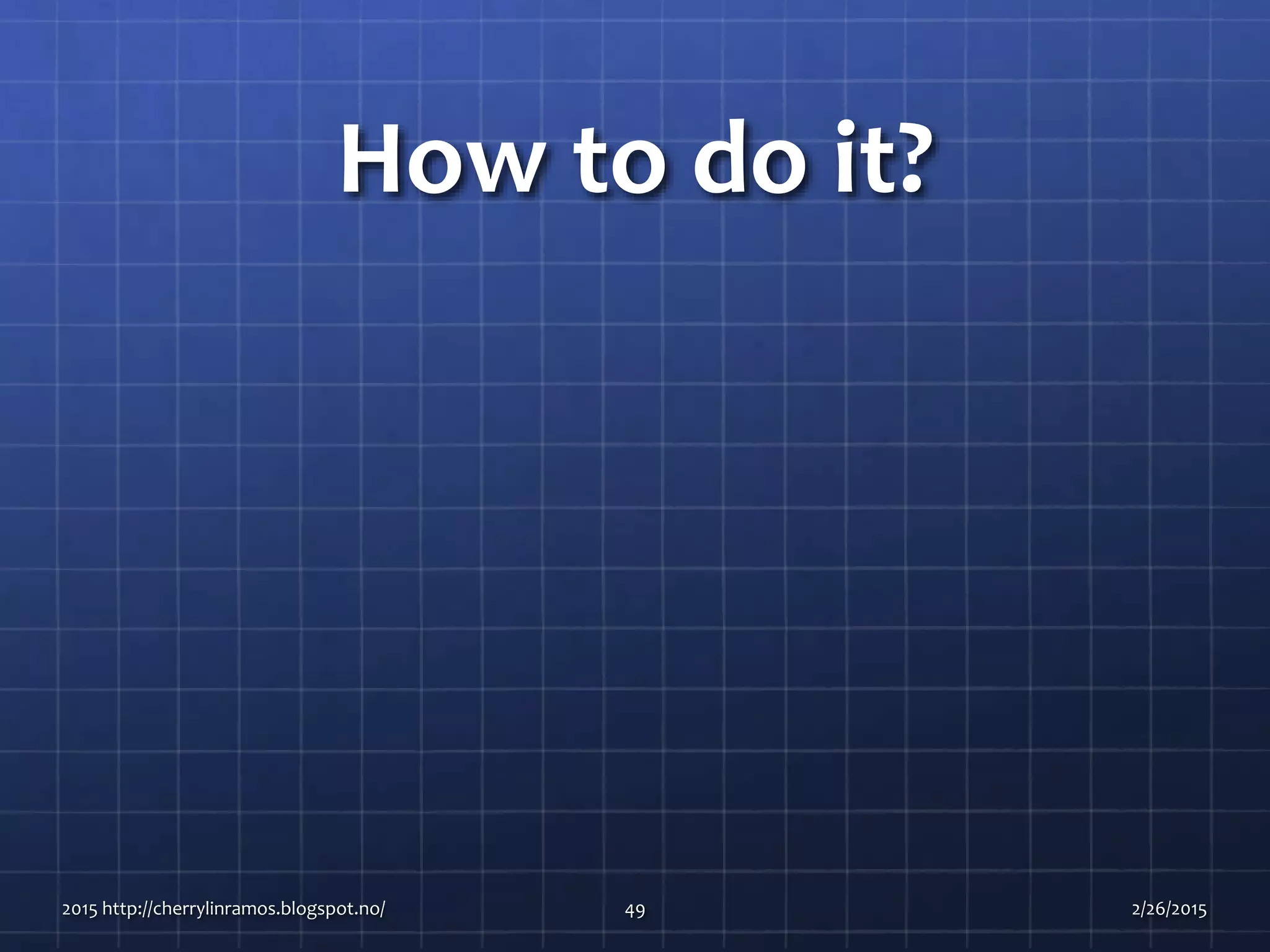 How to do it?

2015 http://cherrylinramos.blogspot.no/

49

2/26/2015